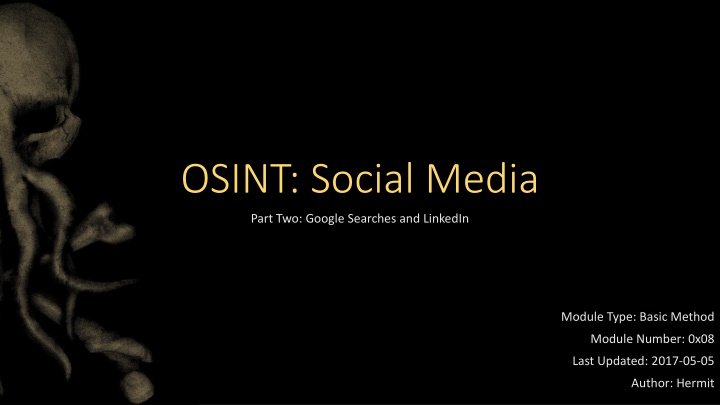 OSINT: Social Media

Part Two: Google Searches and LinkedIn

Module Type: Basic Method
Module Number: 0x08
Last Updated: 2017-05-05
Author: Hermit